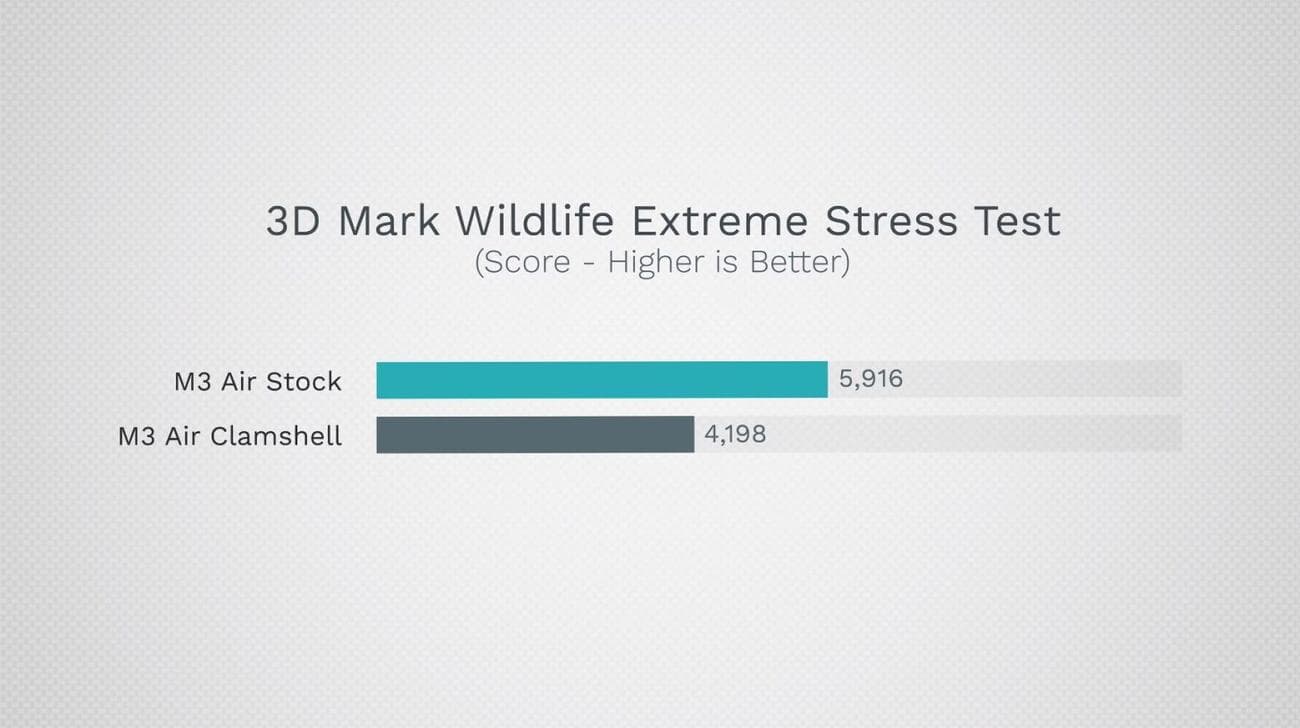 3D Mark Wildlife Extreme Stress Test
(Score - Higher is Better)

M3 Air Stock 5,916
M3 Air Clamshell 4,198